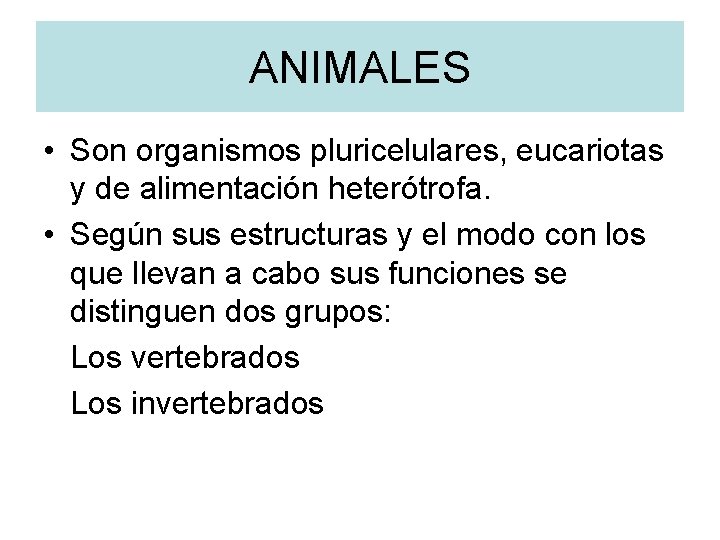 ANIMALES

• Son organismos pluricelulares, eucariotas y de alimentación heterótrofa.

• Según sus estructuras y el modo con los que llevan a cabo sus funciones se distinguen dos grupos:

Los vertebrados

Los invertebrados